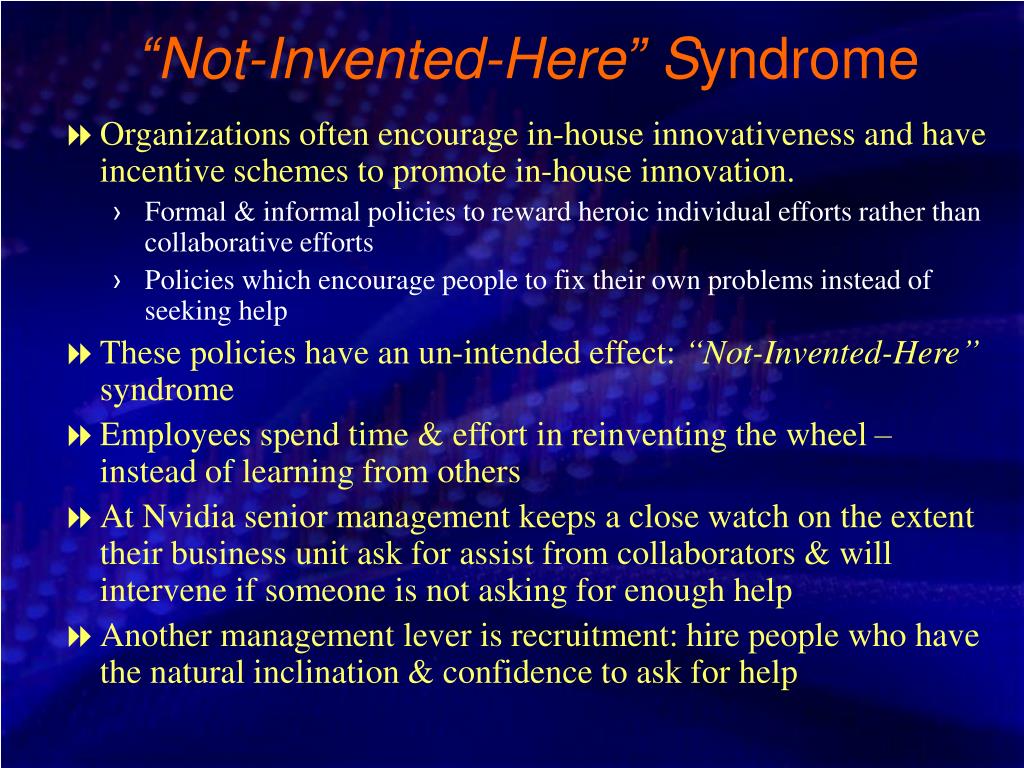 “Not-Invented-Here” Syndrome

Organizations often encourage in-house innovativeness and have incentive schemes to promote in-house innovation.

› Formal & informal policies to reward heroic individual efforts rather than collaborative efforts

› Policies which encourage people to fix their own problems instead of seeking help

These policies have an un-intended effect: “Not-Invented-Here” syndrome

Employees spend time & effort in reinventing the wheel – instead of learning from others

At Nvidia senior management keeps a close watch on the extent their business unit ask for assist from collaborators & will intervene if someone is not asking for enough help

Another management lever is recruitment: hire people who have the natural inclination & confidence to ask for help